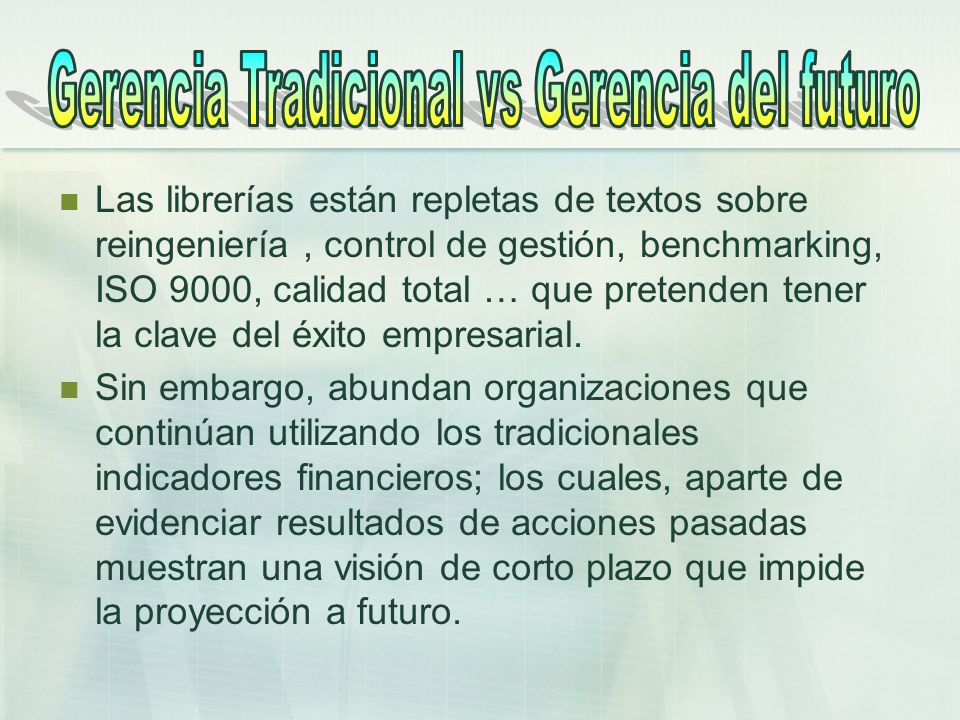 Gerencia Tradicional vs Gerencia del futuro

Las librerías están repletas de textos sobre reingeniería , control de gestión, benchmarking, ISO 9000, calidad total … que pretenden tener la clave del éxito empresarial.

Sin embargo, abundan organizaciones que continúan utilizando los tradicionales indicadores financieros; los cuales, aparte de evidenciar resultados de acciones pasadas muestran una visión de corto plazo que impide la proyección a futuro.